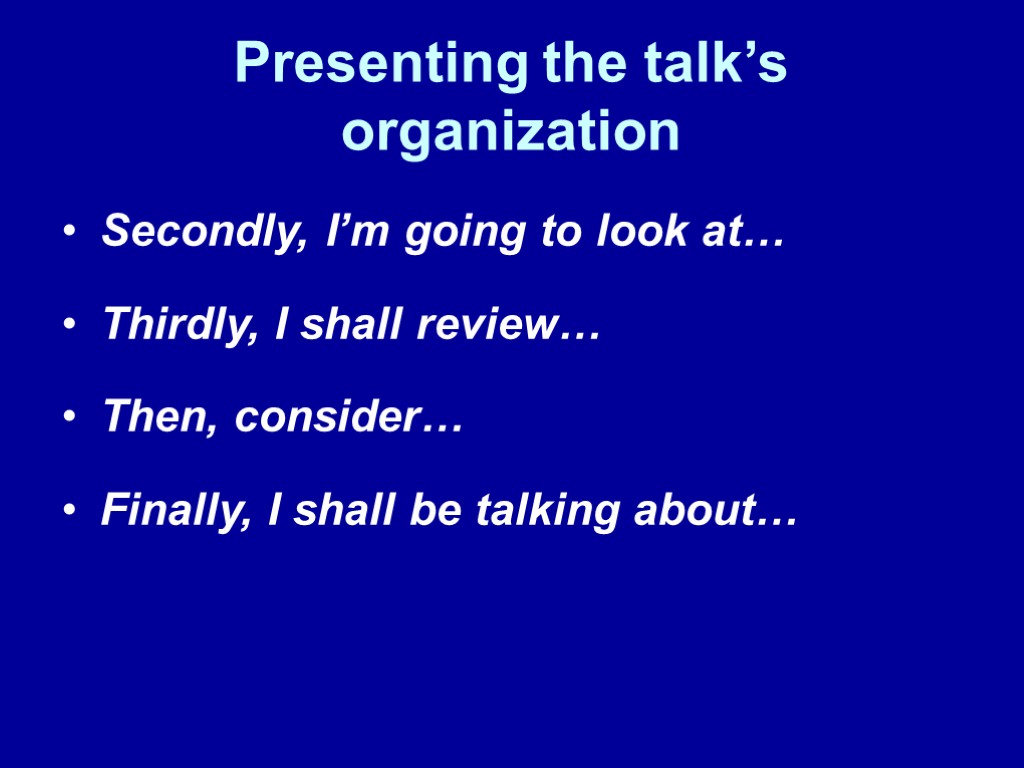 Presenting the talk’s organization

• Secondly, I’m going to look at…

• Thirdly, I shall review…

• Then, consider…

• Finally, I shall be talking about…